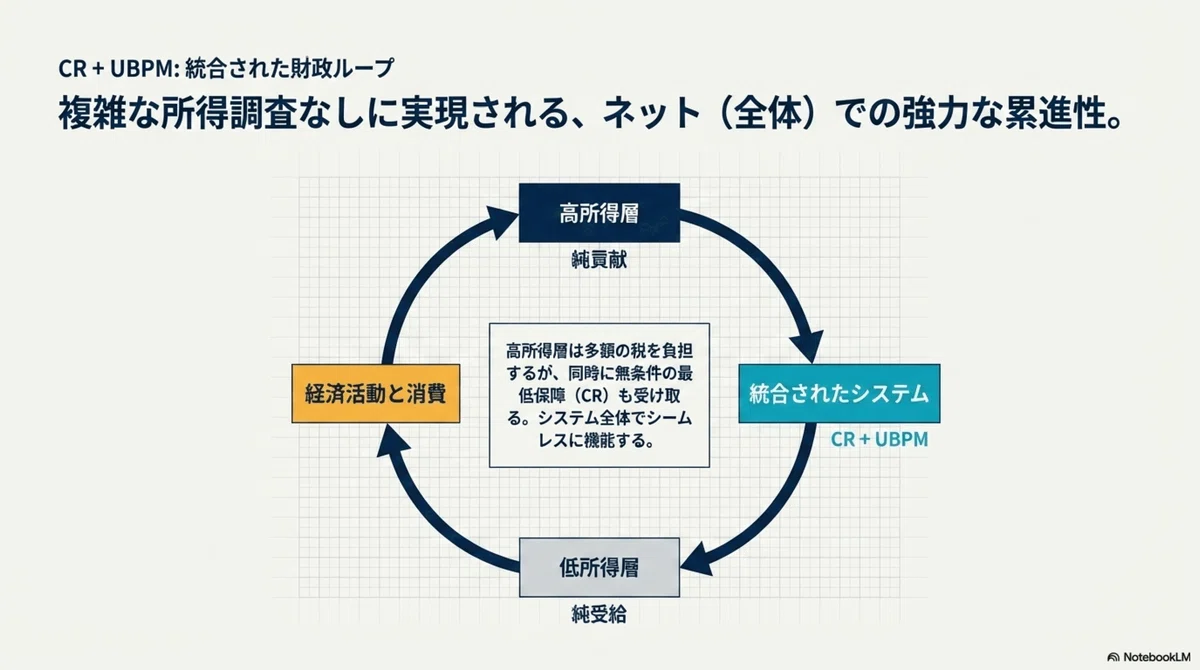 CR + UBPM: 統合された財政ループ

複雑な所得調査なしに実現される、ネット（全体）での強力な累進性。

高所得層

純貢献

経済活動と消費

高所得層は多額の税を負担するが、同時に無条件の最低保障（CR）も受け取る。システム全体でシームレスに機能する。

統合されたシステム

CR + UBPM

低所得層

純受給

NotebookLM